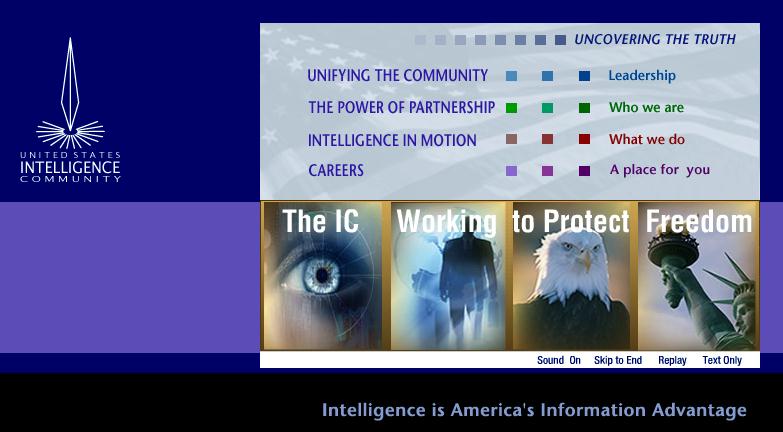 UNITED STATES
INTELLIGENCE
COMMUNITY

UNCOVERING THE TRUTH

UNIFYING THE COMMUNITY Leadership
THE POWER OF PARTNERSHIP Who we are
INTELLIGENCE IN MOTION What we do
CAREERS A place for you

The IC Working to Protect Freedom

Sound On Skip to End Replay Text Only

Intelligence is America's Information Advantage